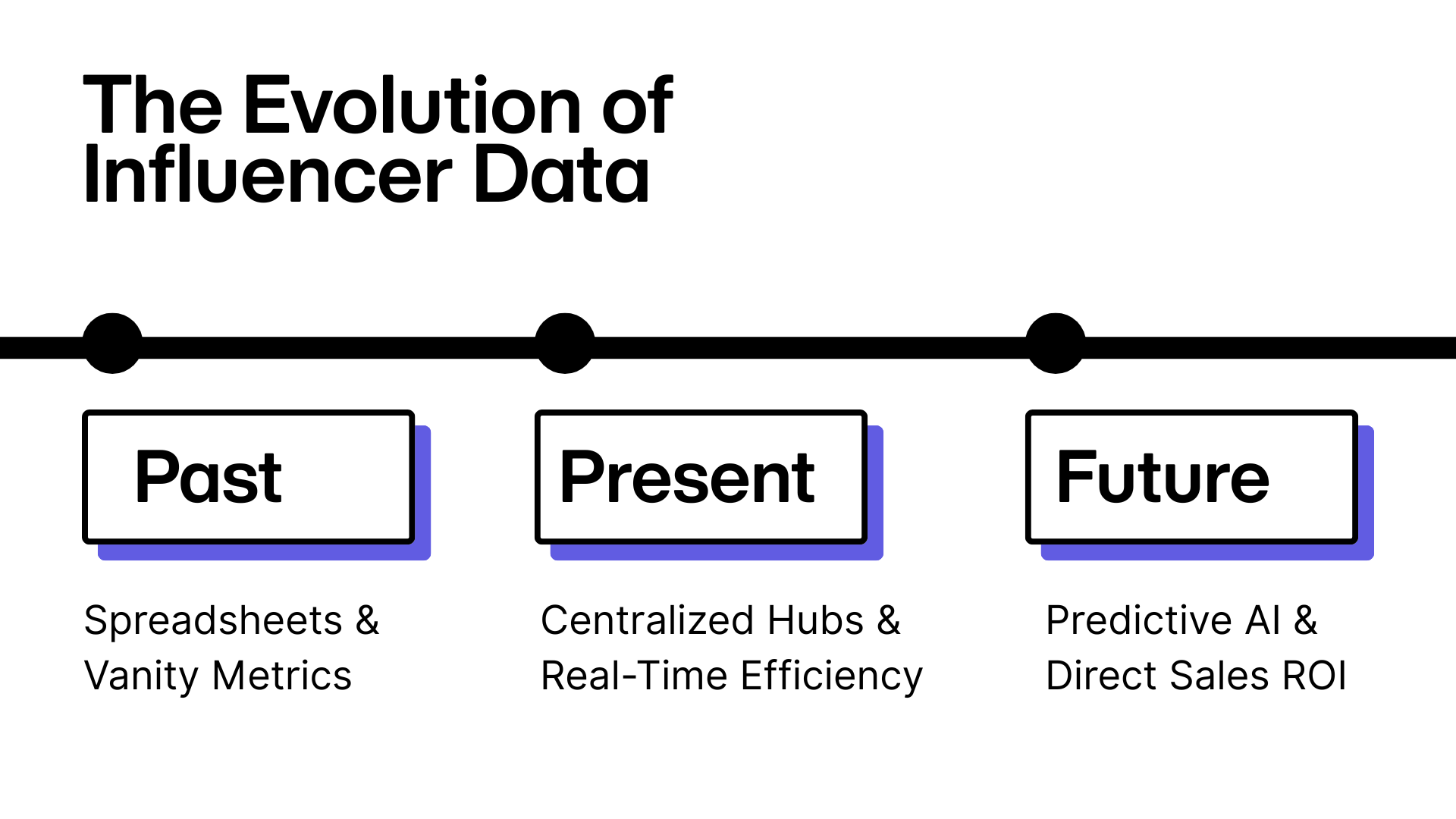 The Evolution of Influencer Data

Past

Spreadsheets & Vanity Metrics

Present

Centralized Hubs & Real-Time Efficiency

Future

Predictive AI & Direct Sales ROI